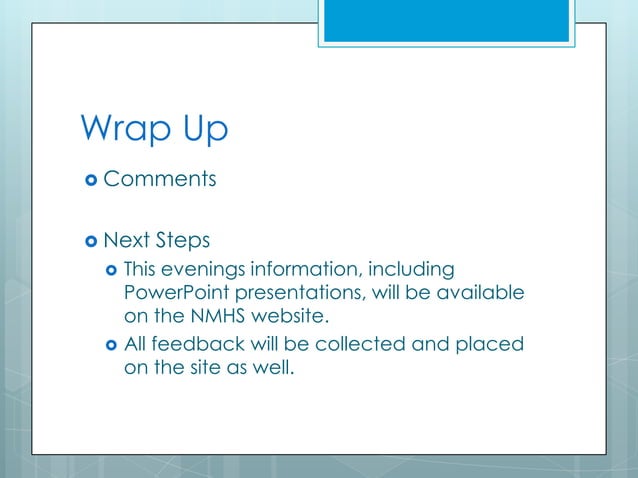 Wrap Up

Comments

Next Steps

This evenings information, including PowerPoint presentations, will be available on the NMHS website.

All feedback will be collected and placed on the site as well.